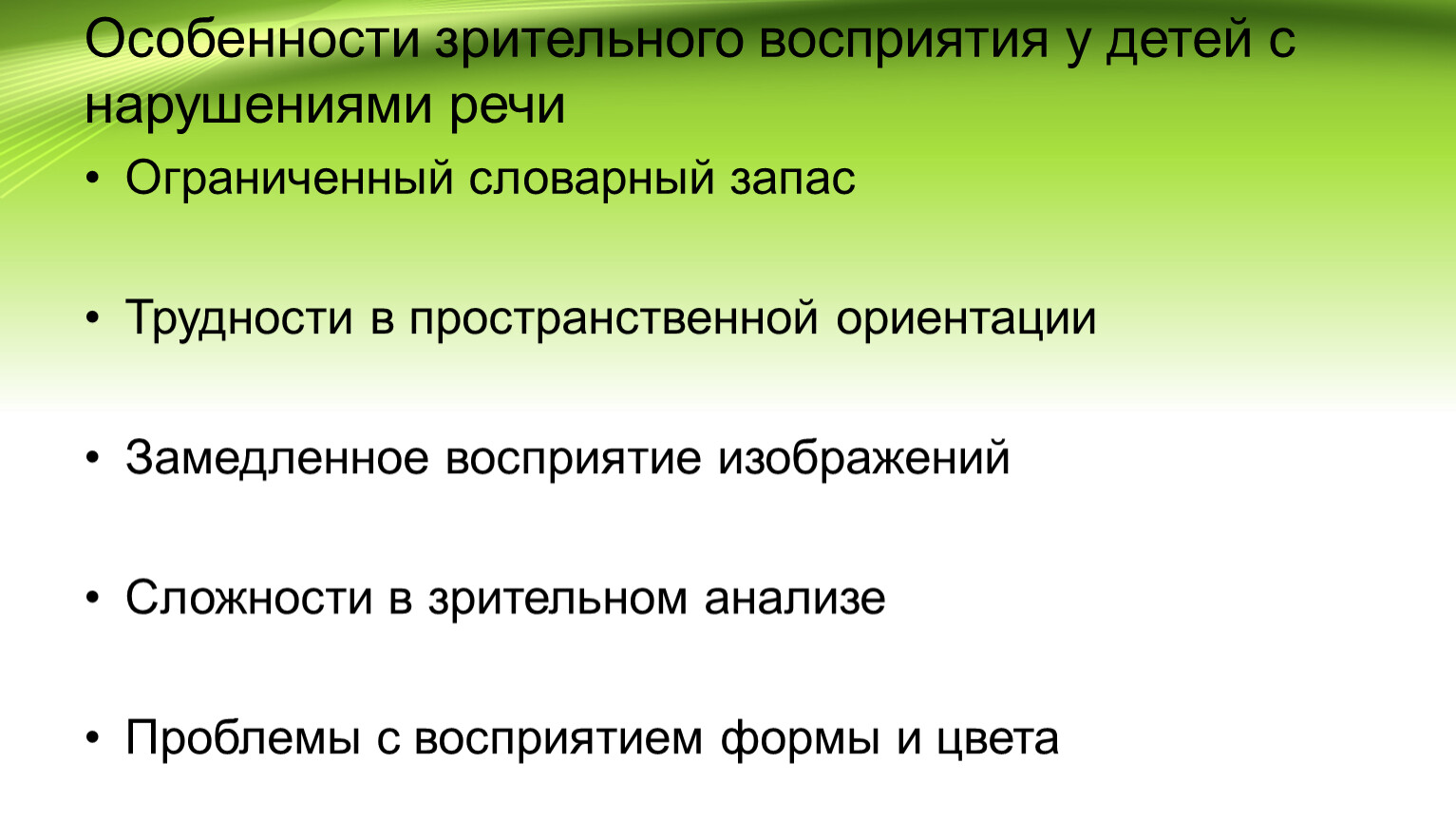 Особенности зрительного восприятия у детей с нарушениями речи

• Ограниченный словарный запас

• Трудности в пространственной ориентации

• Замедленное восприятие изображений

• Сложности в зрительном анализе

• Проблемы с восприятием формы и цвета